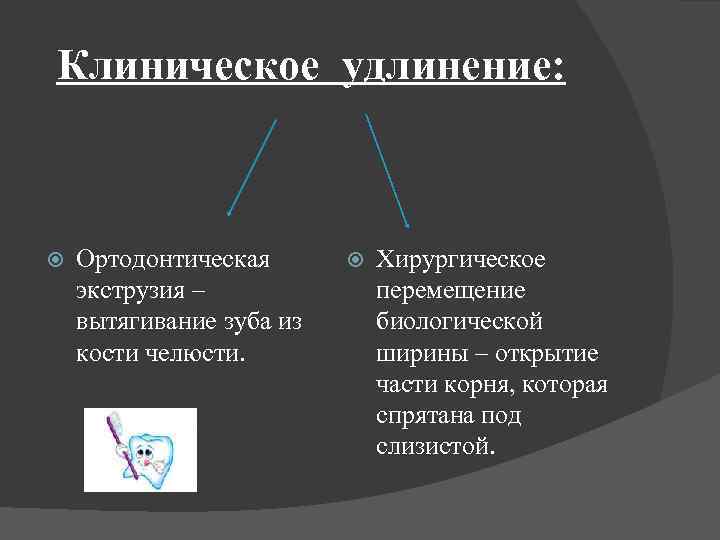 Клиническое удлинение:

Ортодонтическая экструзия – вытягивание зуба из кости челюсти.

Хирургическое перемещение биологической ширины – открытие части корня, которая спрятана под слизистой.